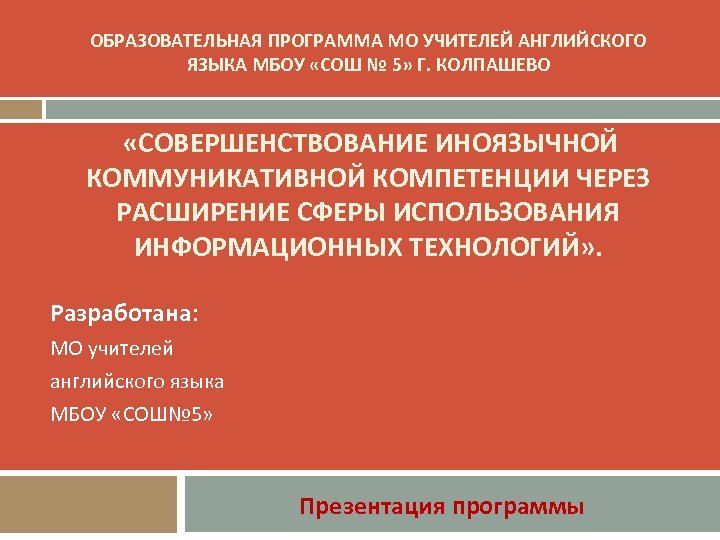 ОБРАЗОВАТЕЛЬНАЯ ПРОГРАММА МО УЧИТЕЛЕЙ АНГЛИЙСКОГО ЯЗЫКА МБОУ «СОШ № 5» Г. КОЛПАШЕВО

«СОВЕРШЕНСТВОВАНИЕ ИНОЯЗЫЧНОЙ КОММУНИКАТИВНОЙ КОМПЕТЕНЦИИ ЧЕРЕЗ РАСШИРЕНИЕ СФЕРЫ ИСПОЛЬЗОВАНИЯ ИНФОРМАЦИОННЫХ ТЕХНОЛОГИЙ».

Разработана:

МО учителей

английского языка

МБОУ «СОШ№5»

Презентация программы